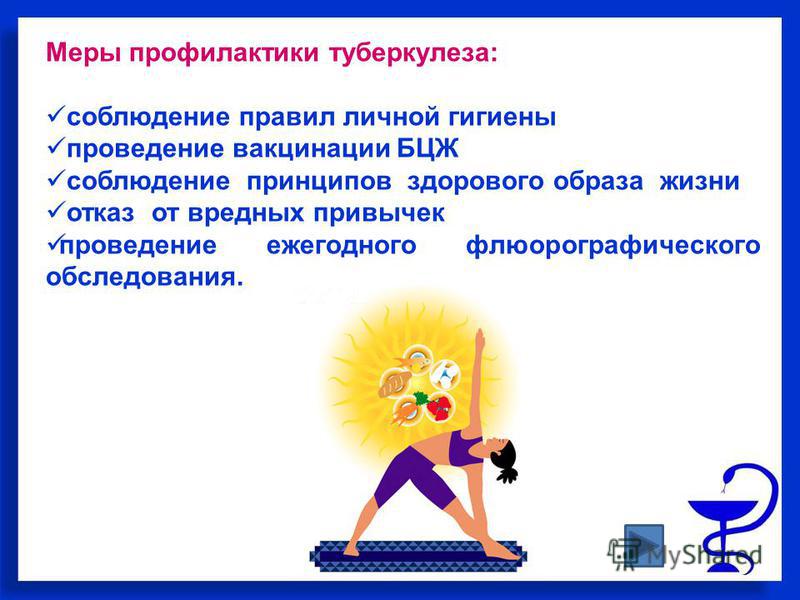 Меры профилактики туберкулеза:

✓соблюдение правил личной гигиены
✓проведение вакцинации БЦЖ
✓соблюдение принципов здорового образа жизни
✓отказ от вредных привычек
✓проведение ежегодного флюорографического обследования.

MyShared